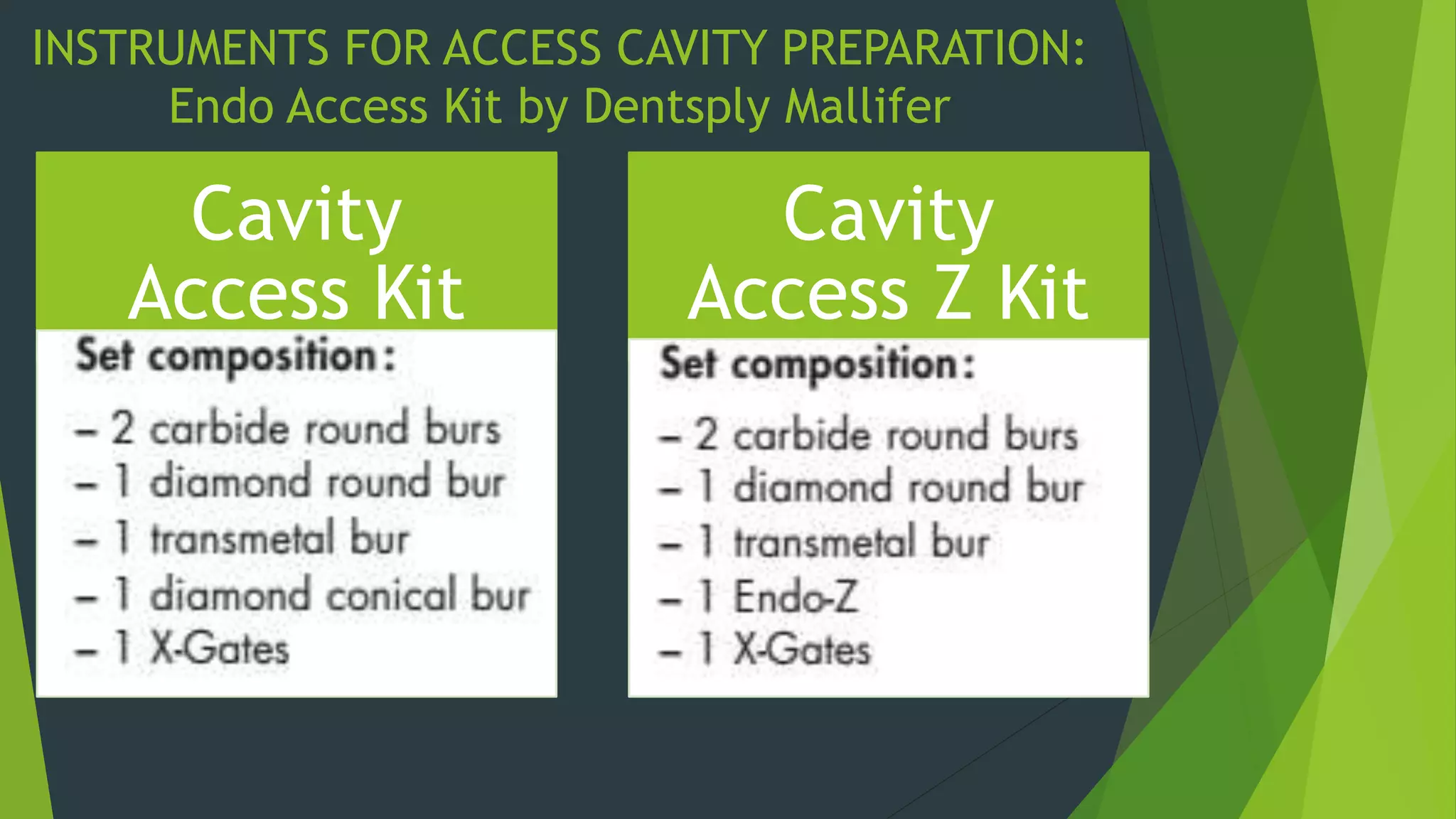 INSTRUMENTS FOR ACCESS CAVITY PREPARATION:
Endo Access Kit by Dentsply Mallifer

Cavity Access Kit

Set composition:
– 2 carbide round burs
– 1 diamond round bur
– 1 transmetal bur
– 1 diamond conical bur
– 1 X-Gates

Cavity Access Z Kit

Set composition:
– 2 carbide round burs
– 1 diamond round bur
– 1 transmetal bur
– 1 Endo-Z
– 1 X-Gates